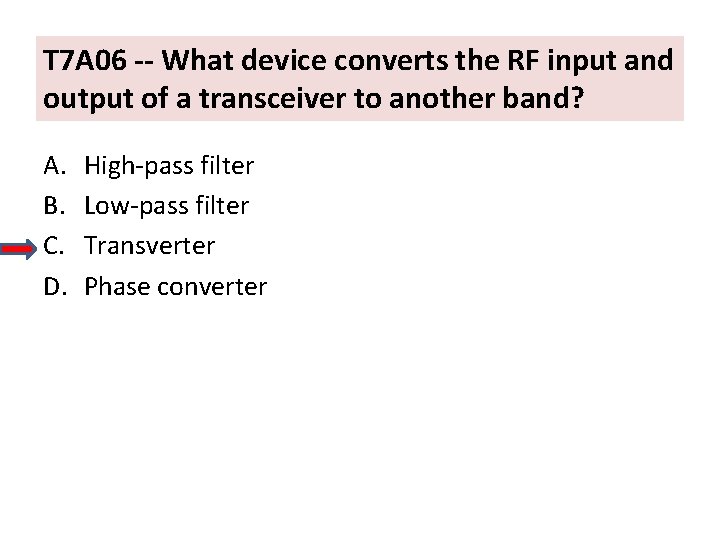 T7A06 -- What device converts the RF input and output of a transceiver to another band?

A. High-pass filter
B. Low-pass filter
C. Transverter
D. Phase converter